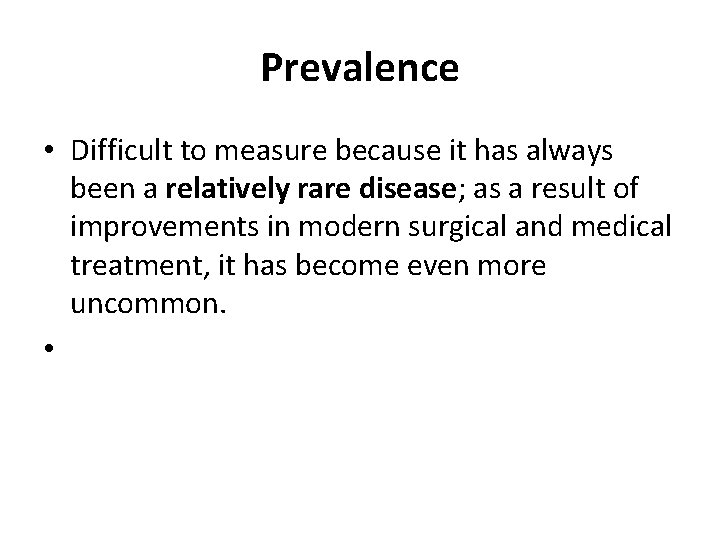 Prevalence

• Difficult to measure because it has always been a relatively rare disease; as a result of improvements in modern surgical and medical treatment, it has become even more uncommon.

•